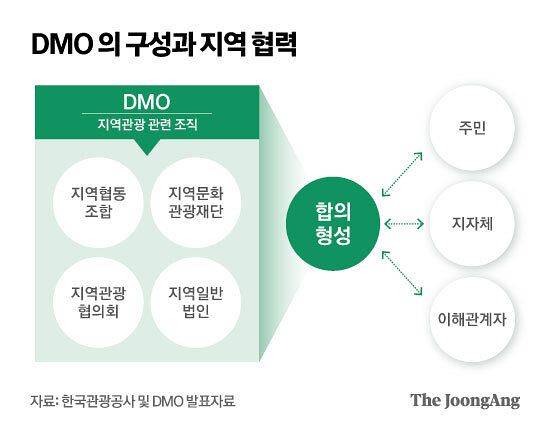 DMO 의 구성과 지역 협력

DMO
지역관광 관련 조직

지역협동 조합

지역문화 관광재단

지역관광 협의회

지역일반 법인

합의 형성

주민

지자체

이해관계자

자료: 한국관광공사 및 DMO 발표자료

The JoongAng